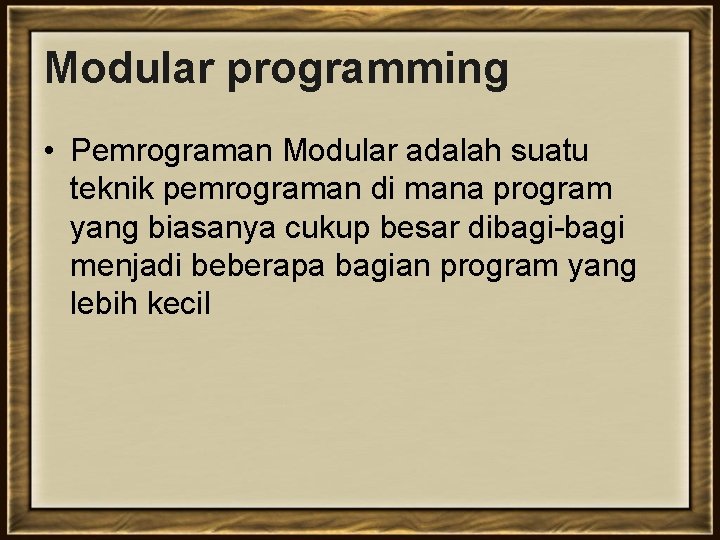 Modular programming

• Pemrograman Modular adalah suatu teknik pemrograman di mana program yang biasanya cukup besar dibagi-bagi menjadi beberapa bagian program yang lebih kecil